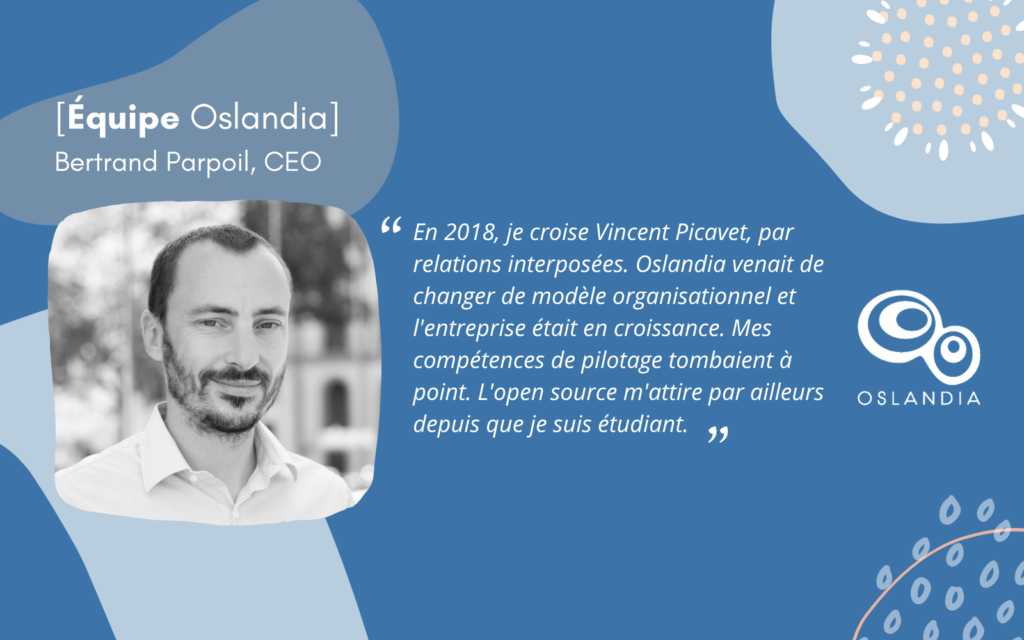 [Équipe Oslandia]
Bertrand Parpoil, CEO

“ En 2018, je croise Vincent Picavet, par relations interposées. Oslandia venait de changer de modèle organisationnel et l'entreprise était en croissance. Mes compétences de pilotage tombaient à point. L'open source m'attire par ailleurs depuis que je suis étudiant. ”

OSLANDIA